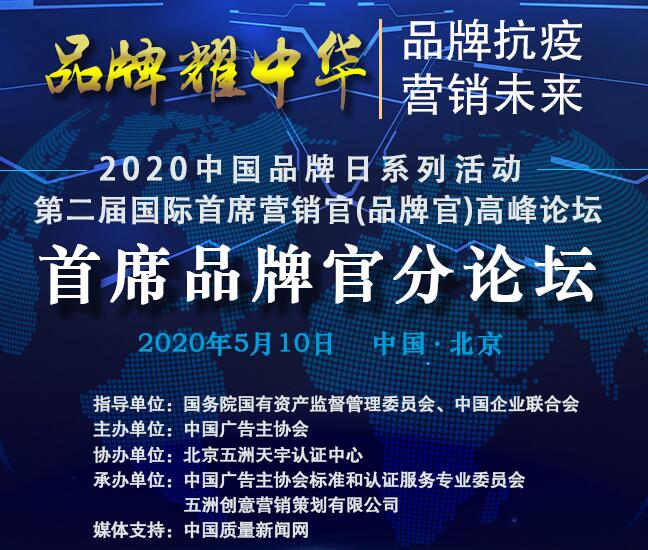 品牌耀中华

品牌抗疫
营销未来

2020中国品牌日系列活动
第二届国际首席营销官(品牌官)高峰论坛
首席品牌官分论坛

2020年5月10日 中国·北京

指导单位：国务院国有资产监督管理委员会、中国企业联合会
主办单位：中国广告主协会
协办单位：北京五洲天宇认证中心
承办单位：中国广告主协会标准和认证服务专业委员会
五洲创意营销策划有限公司
媒体支持：中国质量新闻网